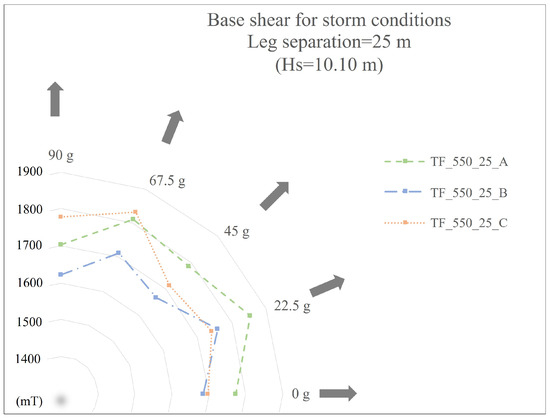 Base shear for storm conditions
Leg separation=25 m
(Hs=10.10 m)

90 g
67.5 g
45 g
22.5 g
0 g

1900
1800
1700
1600
1500
1400
(mT)

TF_550_25_A
TF_550_25_B
TF_550_25_C